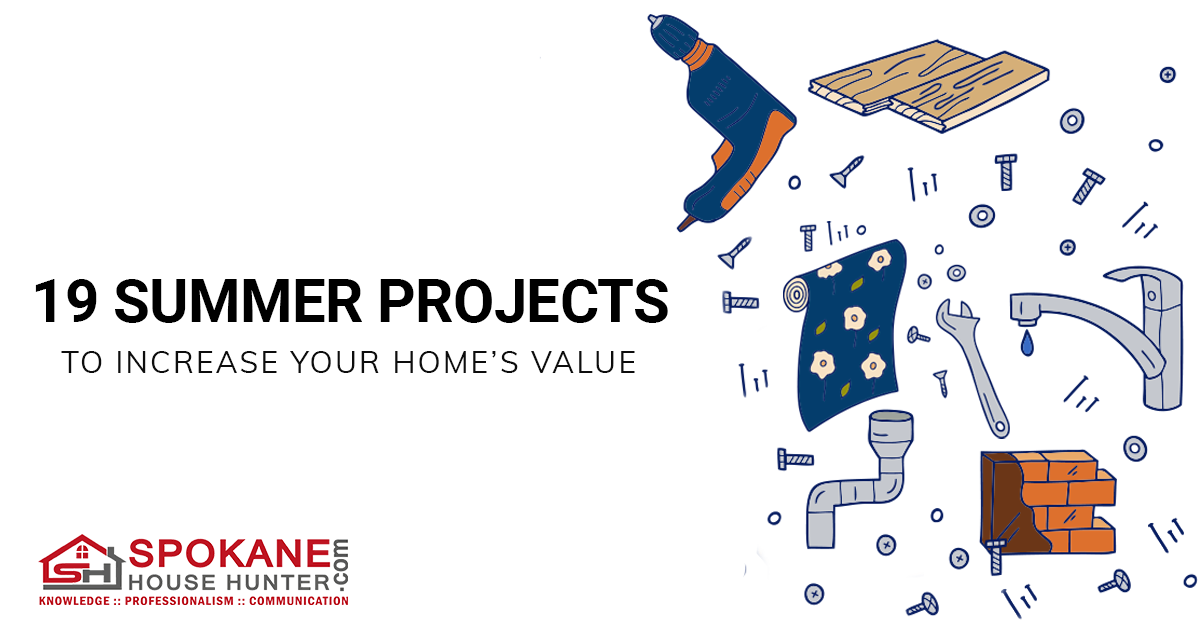 19 SUMMER PROJECTS
TO INCREASE YOUR HOME'S VALUE

SH SPOKANE HOUSE HUNTER .com
KNOWLEDGE :: PROFESSIONALISM :: COMMUNICATION